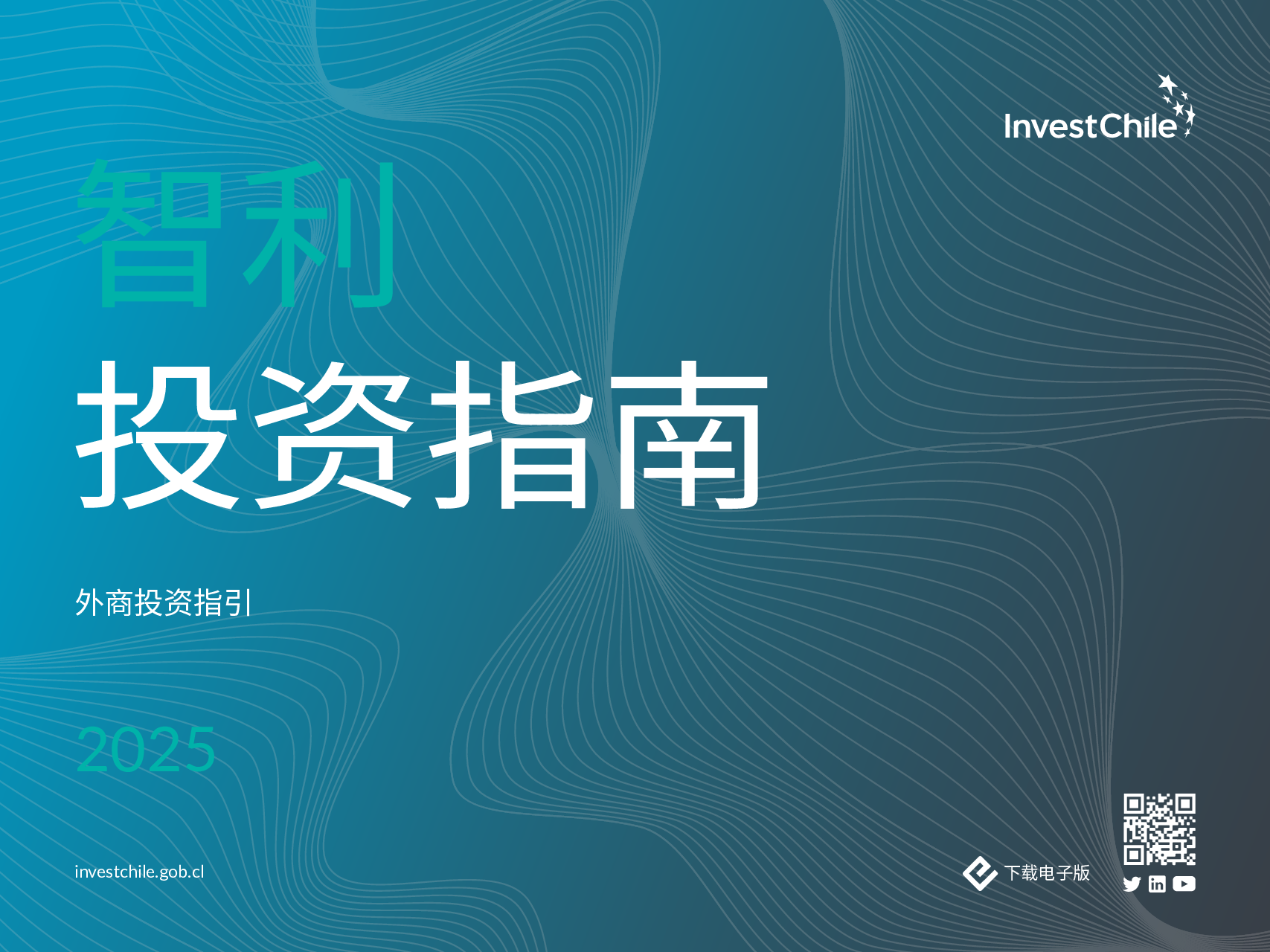 InvestChile

智利

投资指南

外商投资指引

2025

investchile.gob.cl

下载电子版